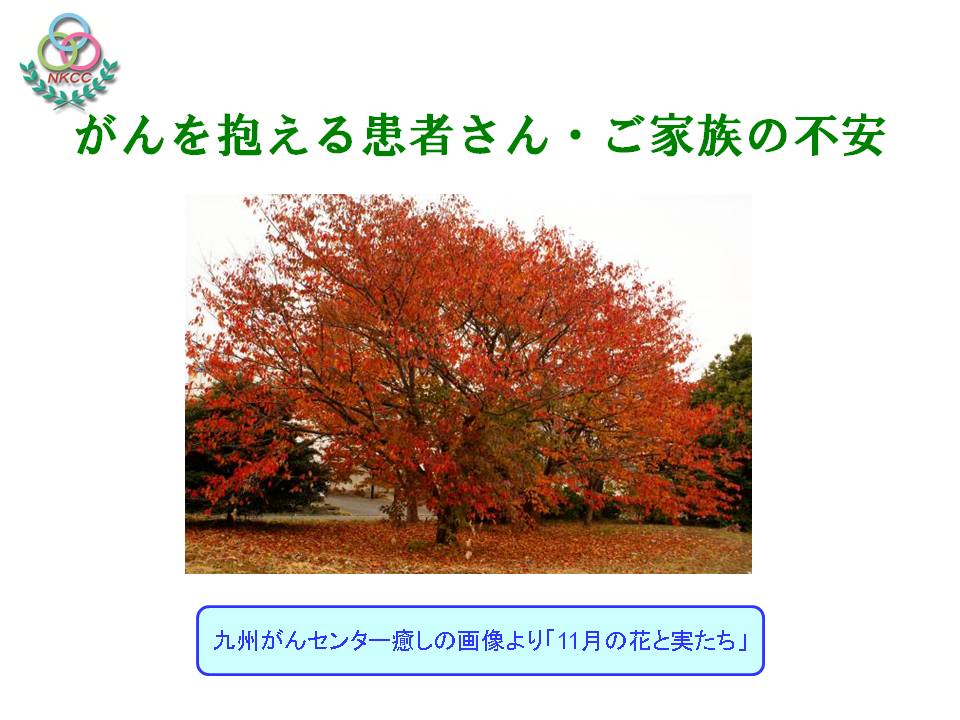 NKCC

がんを抱える患者さん・ご家族の不安

九州がんセンター癒しの画像より「11月の花と実たち」